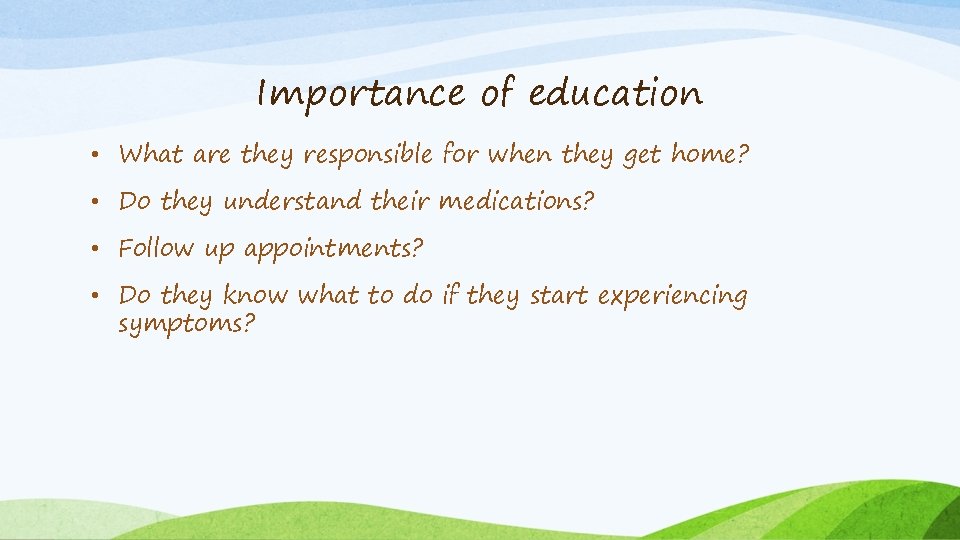 Importance of education

• What are they responsible for when they get home?
• Do they understand their medications?
• Follow up appointments?
• Do they know what to do if they start experiencing symptoms?